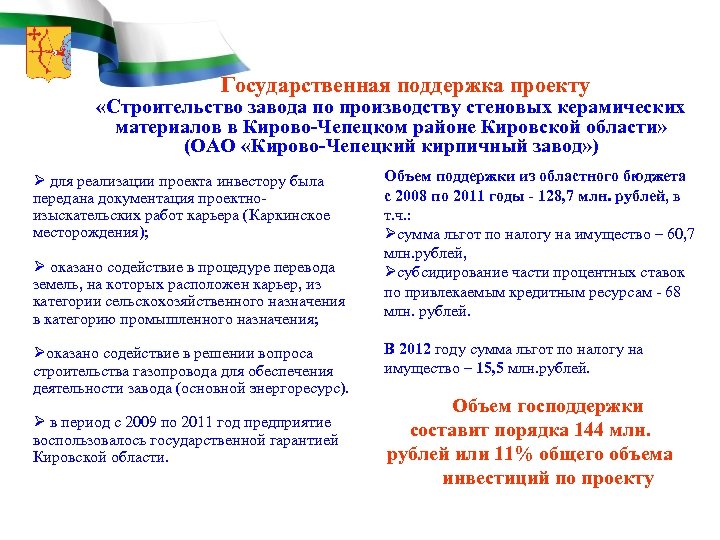 Государственная поддержка проекту
«Строительство завода по производству стеновых керамических материалов в Кирово-Чепецком районе Кировской области»
(ОАО «Кирово-Чепецкий кирпичный завод»)

➢ для реализации проекта инвестору была передана документация проектно-изыскательских работ карьера (Каркинское месторождения);

➢ оказано содействие в процедуре перевода земель, на которых расположен карьер, из категории сельскохозяйственного назначения в категорию промышленного назначения;

➢оказано содействие в решении вопроса строительства газопровода для обеспечения деятельности завода (основной энергоресурс).

➢ в период с 2009 по 2011 год предприятие воспользовалось государственной гарантией Кировской области.

Объем поддержки из областного бюджета с 2008 по 2011 годы - 128,7 млн. рублей, в т.ч.:
➢сумма льгот по налогу на имущество – 60,7 млн.рублей,
➢субсидирование части процентных ставок по привлекаемым кредитным ресурсам - 68 млн. рублей.

В 2012 году сумма льгот по налогу на имущество – 15,5 млн.рублей.

Объем господдержки составит порядка 144 млн. рублей или 11% общего объема инвестиций по проекту